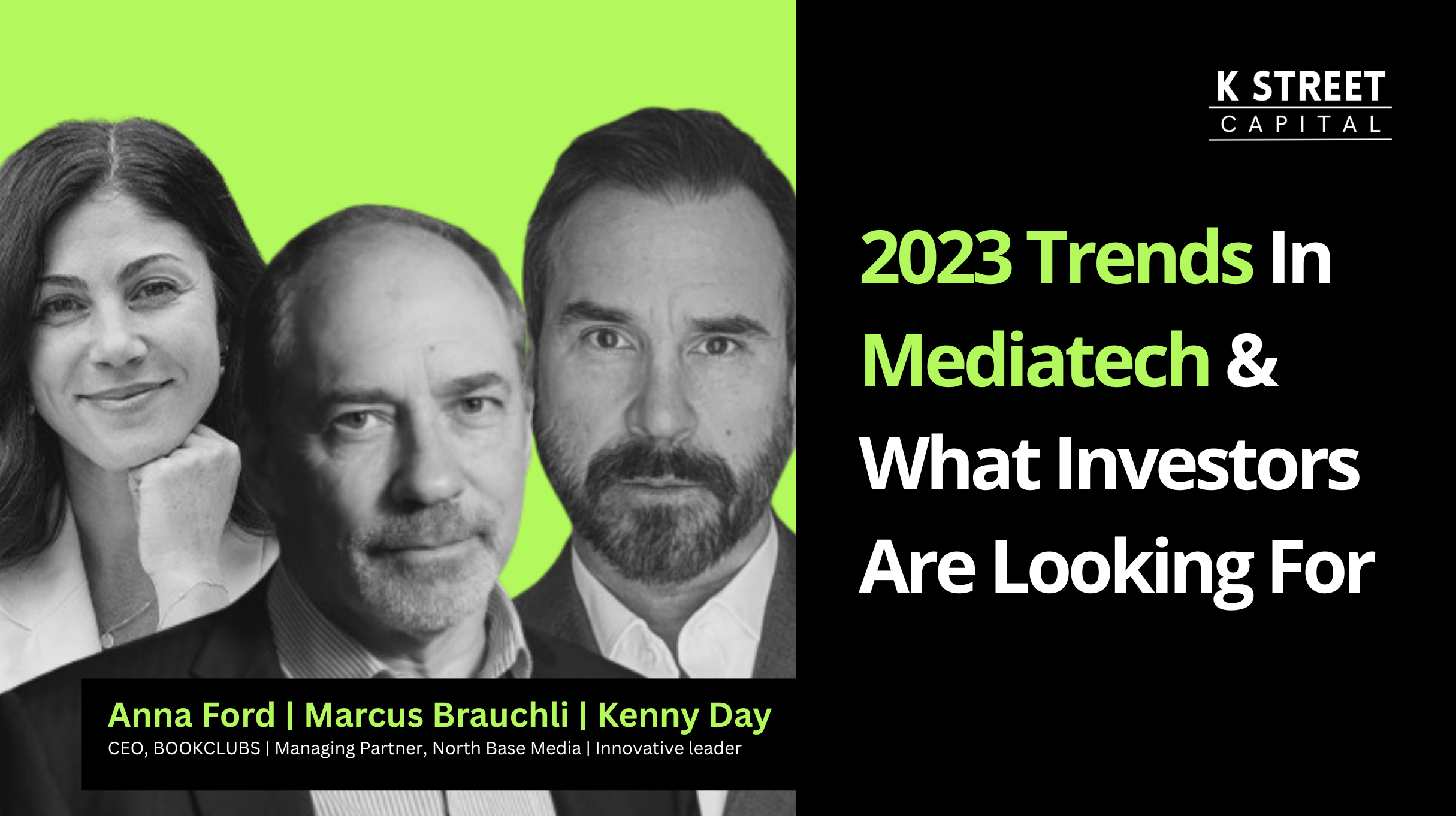 K STREET
CAPITAL

2023 Trends In Mediatech & What Investors Are Looking For

Anna Ford | Marcus Brauchli | Kenny Day
CEO, BOOKCLUBS | Managing Partner, North Base Media | Innovative leader